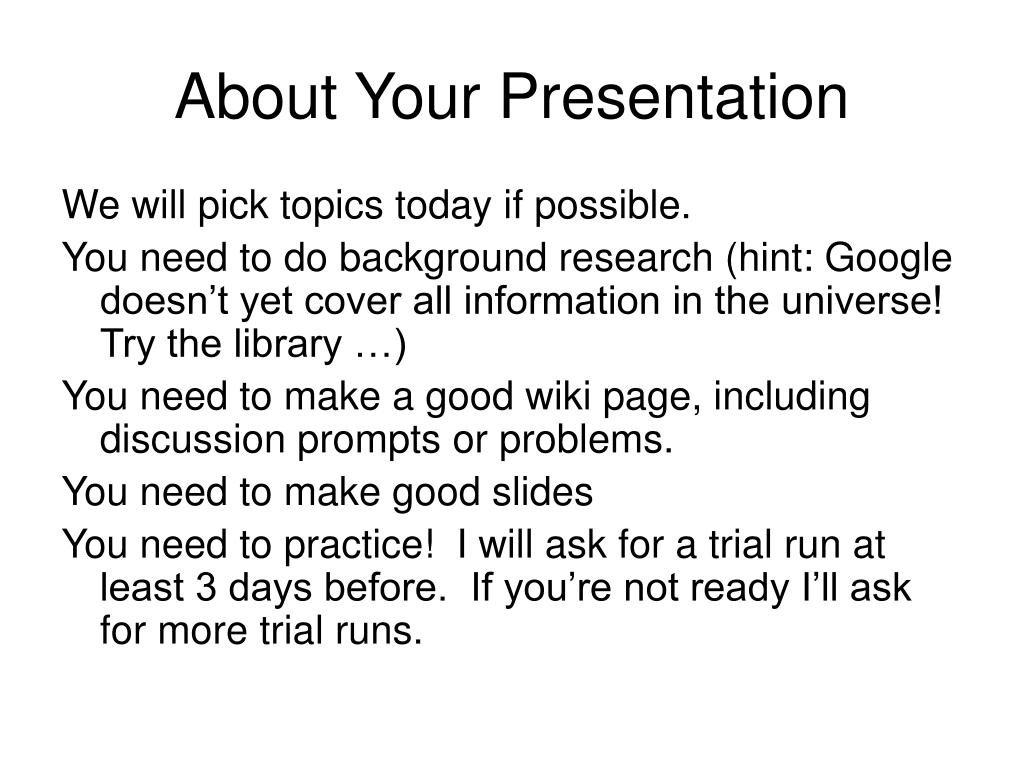 About Your Presentation

We will pick topics today if possible.

You need to do background research (hint: Google doesn’t yet cover all information in the universe! Try the library …)

You need to make a good wiki page, including discussion prompts or problems.

You need to make good slides

You need to practice! I will ask for a trial run at least 3 days before. If you’re not ready I’ll ask for more trial runs.